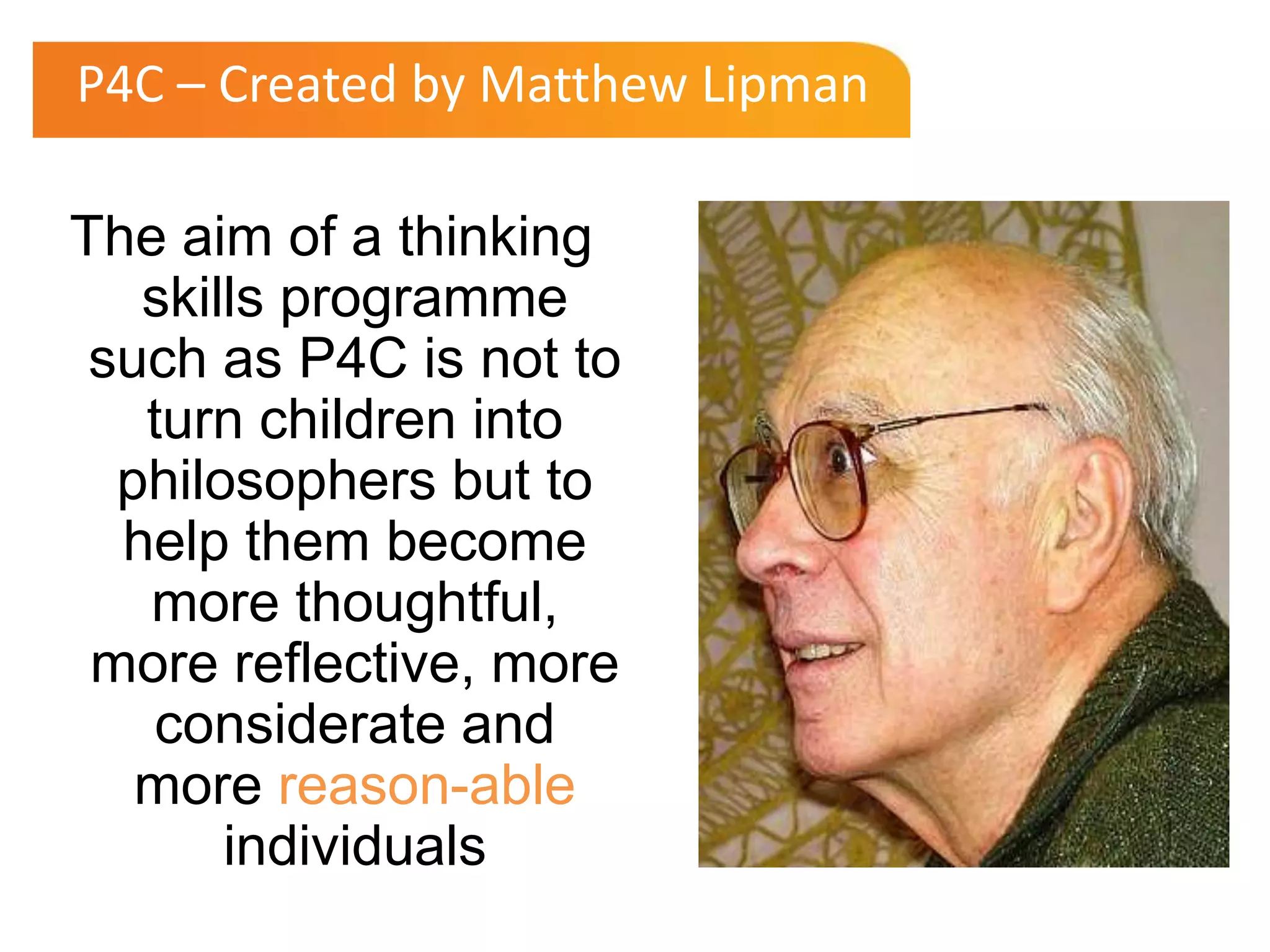 P4C – Created by Matthew Lipman

The aim of a thinking skills programme such as P4C is not to turn children into philosophers but to help them become more thoughtful, more reflective, more considerate and more reason-able individuals